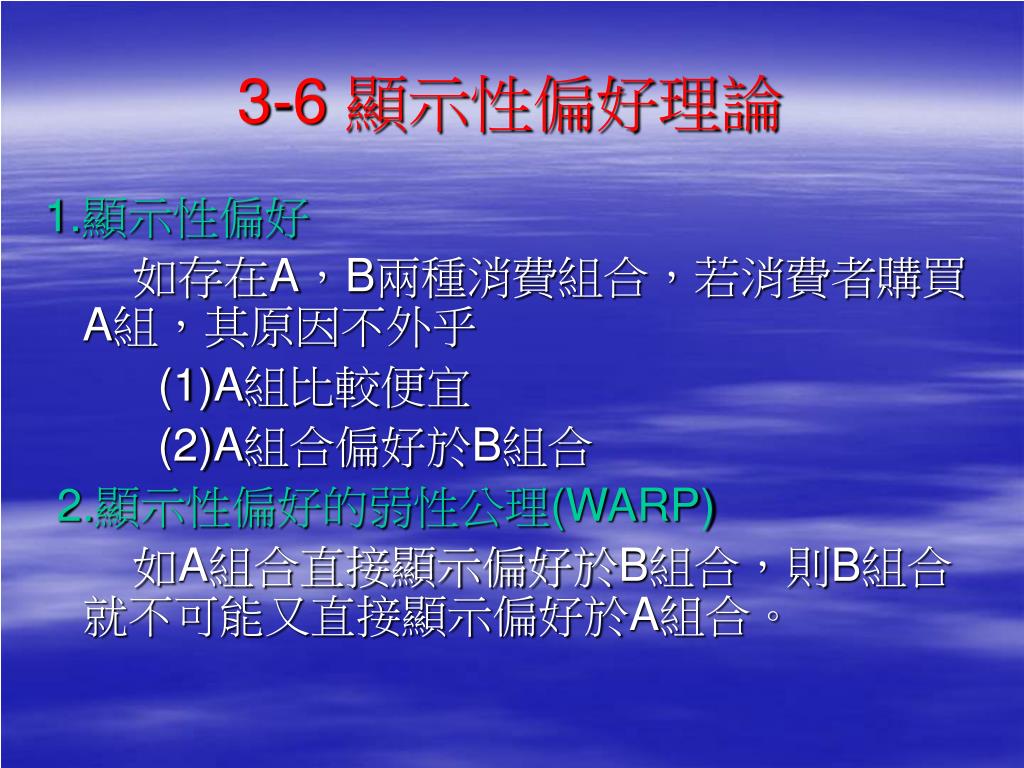 3-6 顯示性偏好理論

1.顯示性偏好

如存在A，B兩種消費組合，若消費者購買A組，其原因不外乎

(1)A組比較便宜

(2)A組合偏好於B組合

2.顯示性偏好的弱性公理(WARP)

如A組合直接顯示偏好於B組合，則B組合就不可能又直接顯示偏好於A組合。